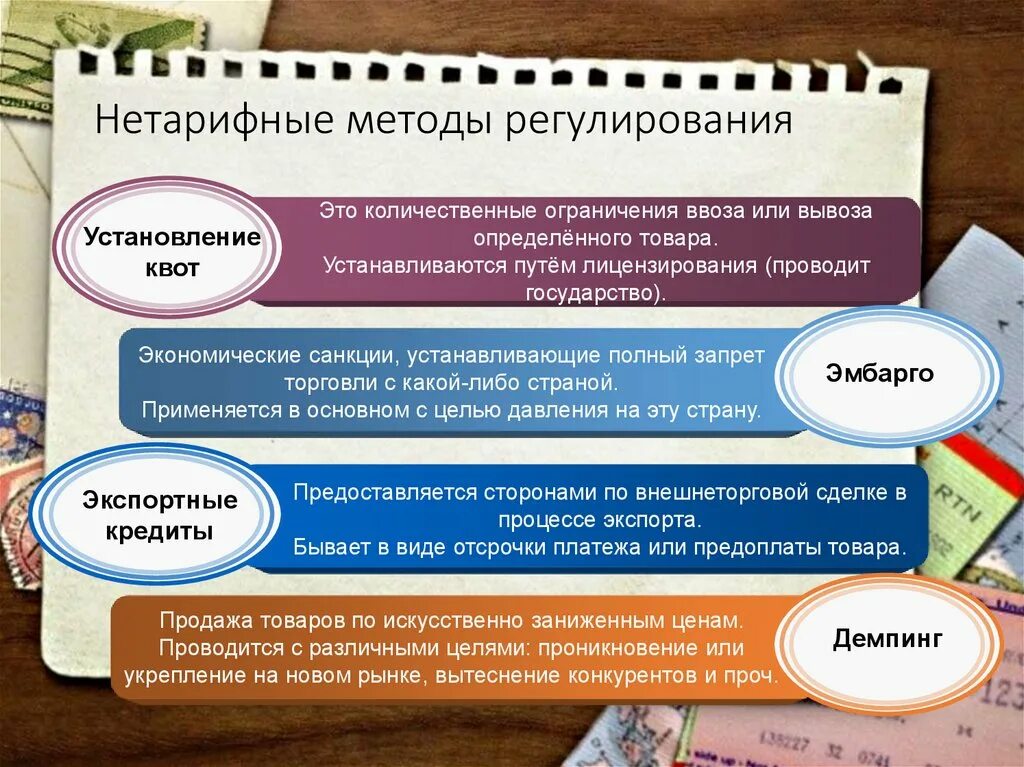 Нетарифные методы регулирования

Установление квот

Это количественные ограничения ввоза или вывоза определённого товара.
Устанавливаются путём лицензирования (проводит государство).

Экономические санкции, устанавливающие полный запрет торговли с какой-либо страной.
Применяется в основном с целью давления на эту страну.

Эмбарго

Экспортные кредиты

Предоставляется сторонами по внешнеторговой сделке в процессе экспорта.
Бывает в виде отсрочки платежа или предоплаты товара.

Продажа товаров по искусственно заниженным ценам.
Проводится с различными целями: проникновение или укрепление на новом рынке, вытеснение конкурентов и проч.

Демпинг

RTN